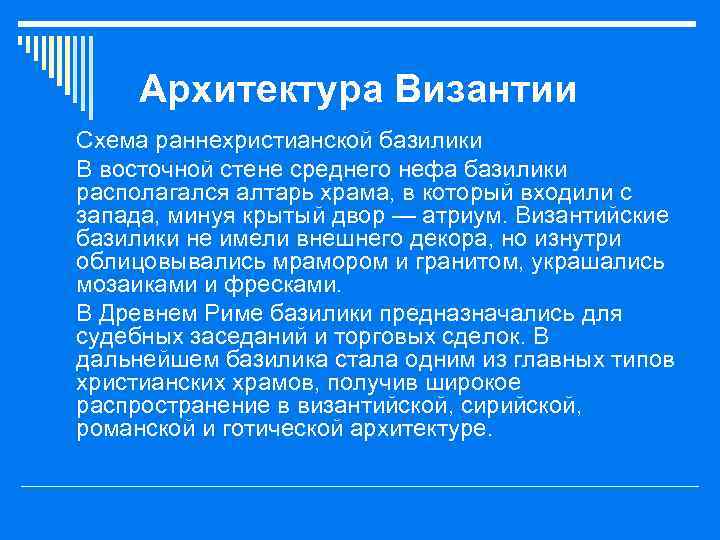 Архитектура Византии

Схема раннехристианской базилики

В восточной стене среднего нефа базилики располагался алтарь храма, в который входили с запада, минуя крытый двор — атриум. Византийские базилики не имели внешнего декора, но изнутри облицовывались мрамором и гранитом, украшались мозаиками и фресками.

В Древнем Риме базилики предназначались для судебных заседаний и торговых сделок. В дальнейшем базилика стала одним из главных типов христианских храмов, получив широкое распространение в византийской, сирийской, романской и готической архитектуре.